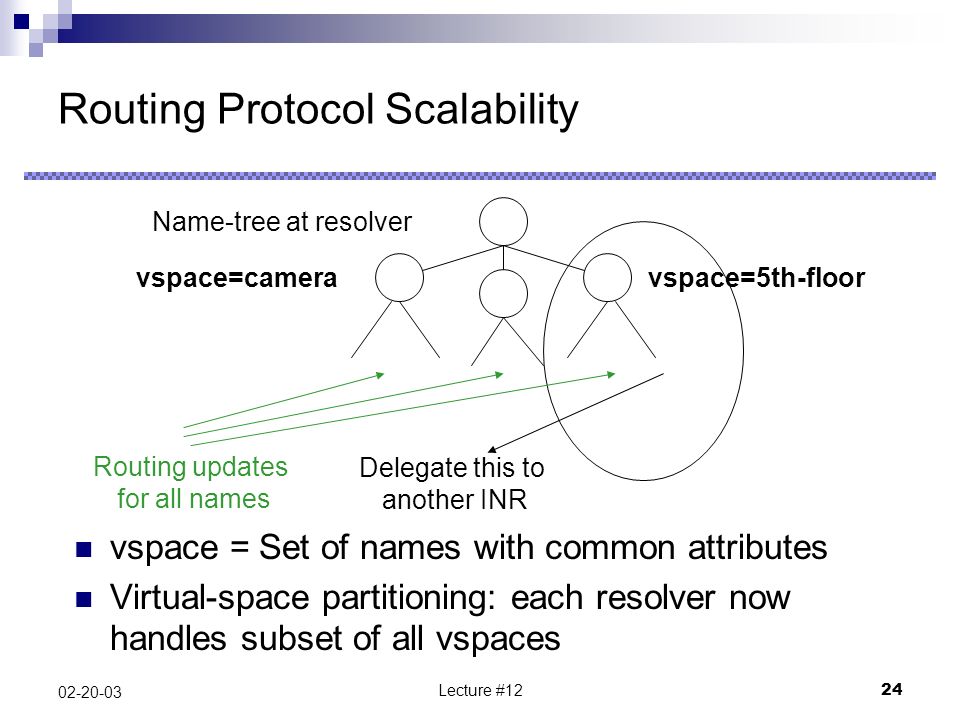 Routing Protocol Scalability

Name-tree at resolver

vspace=camera

vspace=5th-floor

Routing updates for all names

Delegate this to another INR

vspace = Set of names with common attributes

Virtual-space partitioning: each resolver now handles subset of all vspaces

02-20-03

Lecture #12

24